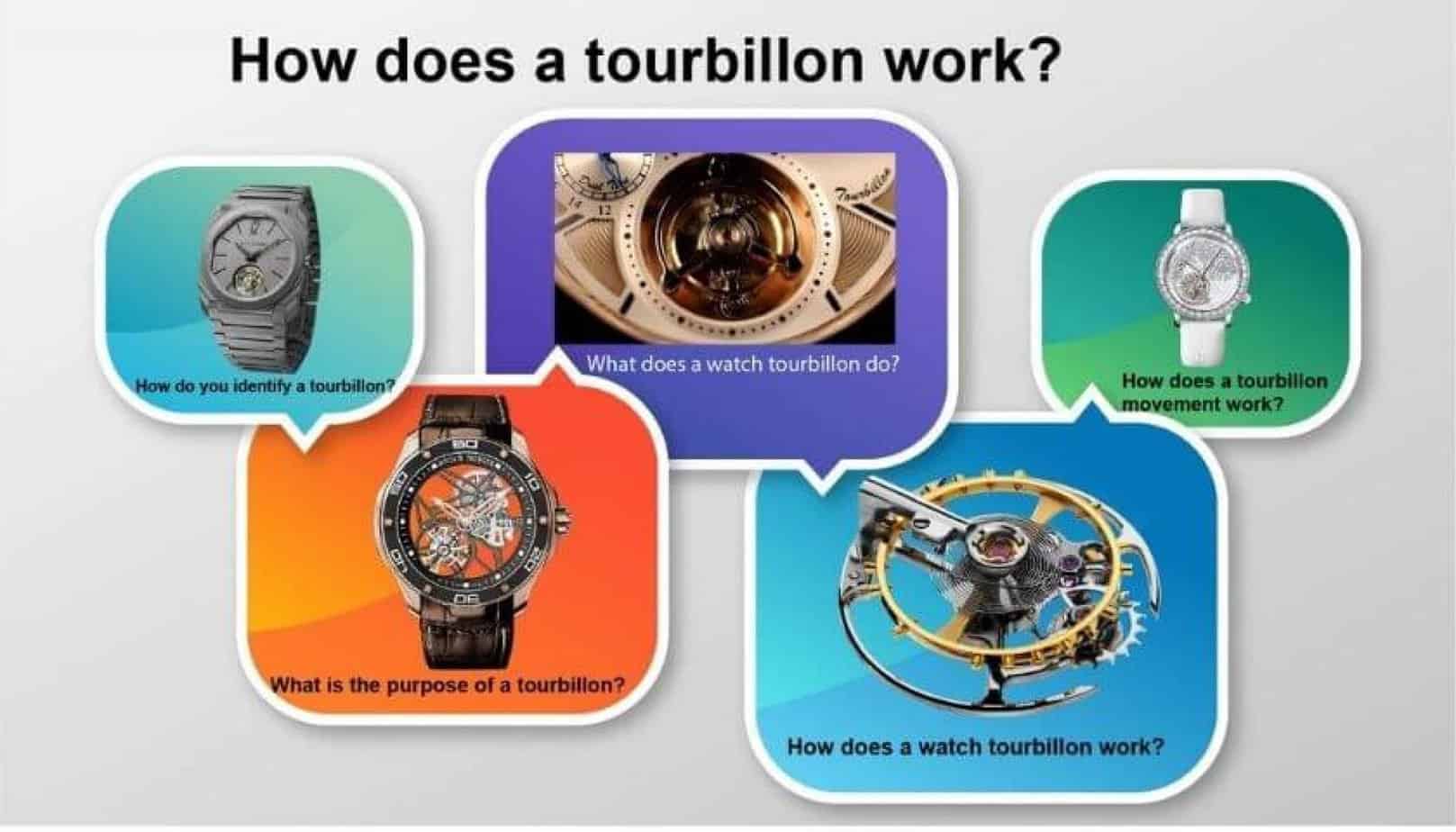 How does a tourbillon work?

How do you identify a tourbillon?

What does a watch tourbillon do?

How does a tourbillon movement work?

What is the purpose of a tourbillon?

How does a watch tourbillon work?